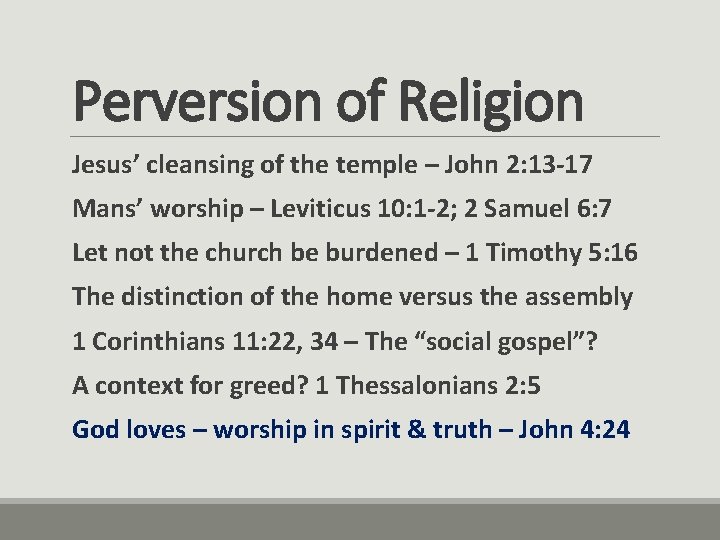 Perversion of Religion

Jesus’ cleansing of the temple – John 2:13-17

Mans’ worship – Leviticus 10:1-2; 2 Samuel 6:7

Let not the church be burdened – 1 Timothy 5:16

The distinction of the home versus the assembly

1 Corinthians 11:22, 34 – The “social gospel”?

A context for greed? 1 Thessalonians 2:5

God loves – worship in spirit & truth – John 4:24